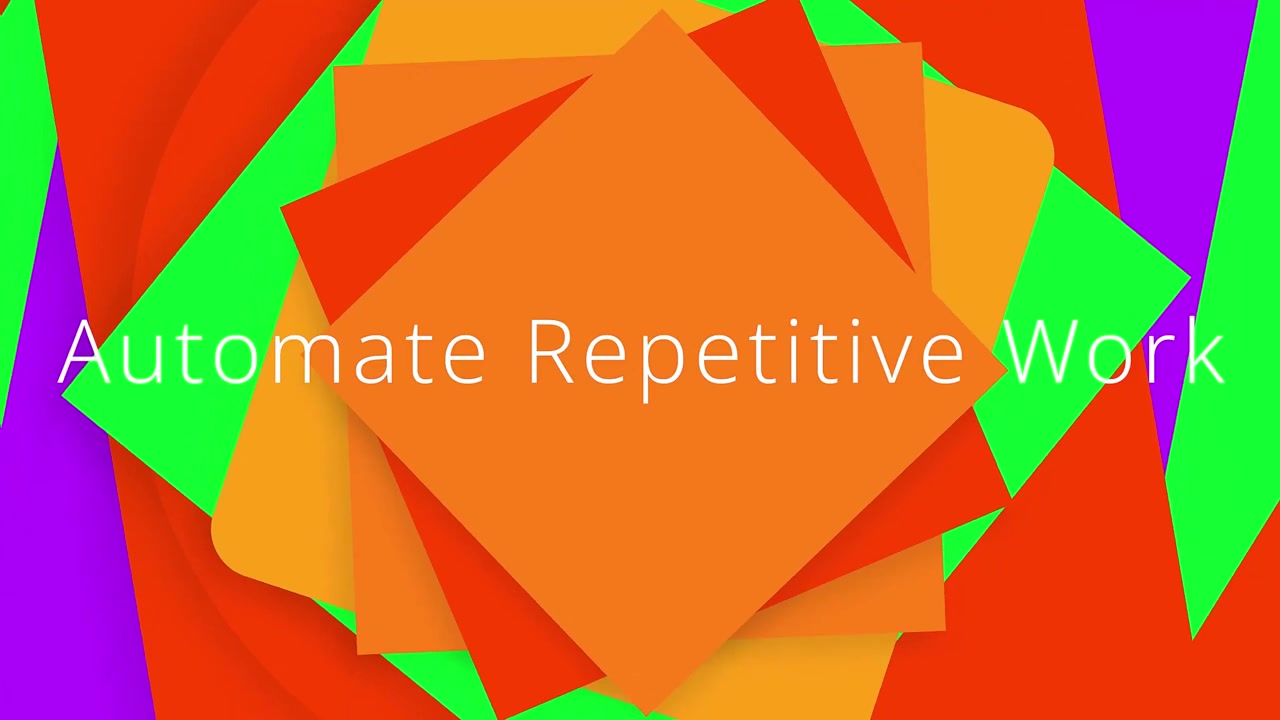 Automate Repetitive Work